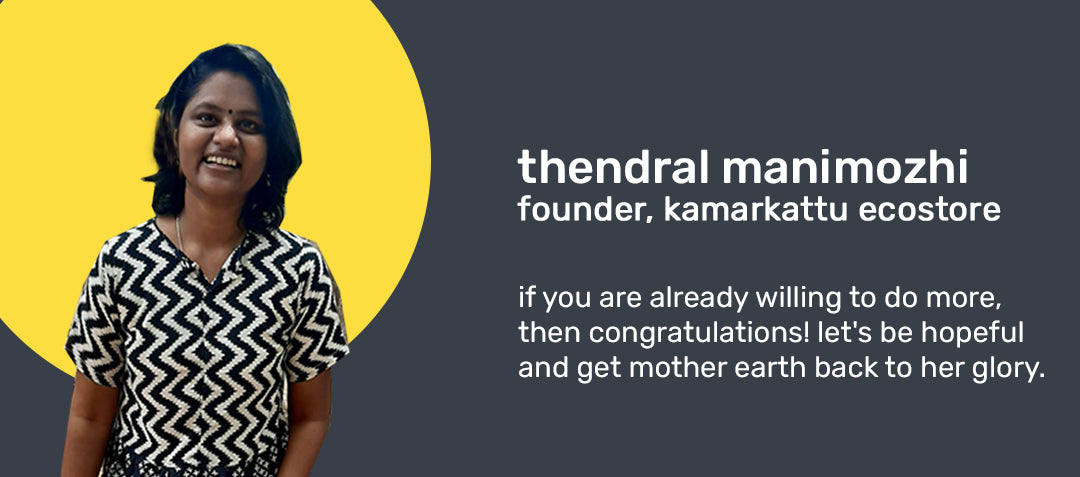 thendral manimozhi
founder, kamarkattu ecostore

if you are already willing to do more, then congratulations! let's be hopeful and get mother earth back to her glory.